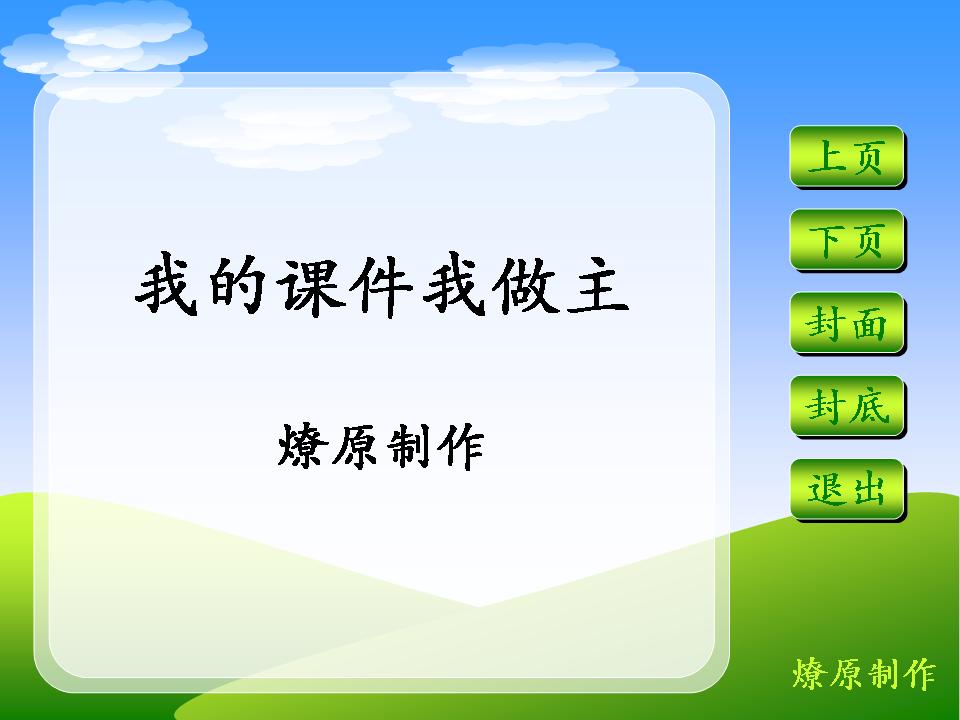 我的课件我做主

燎原制作

上页
下页
封面
封底
退出

燎原制作